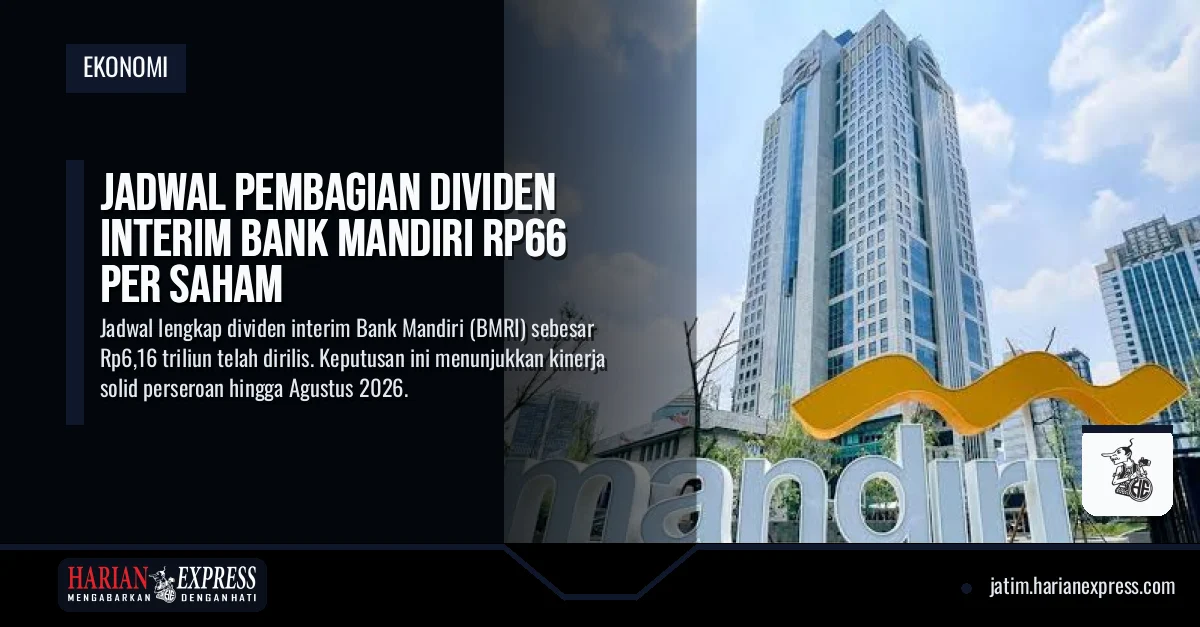 EKONOMI

JADWAL PEMBAGIAN DIVIDEN INTERIM BANK MANDIRI RP66 PER SAHAM

Jadwal lengkap dividen interim Bank Mandiri (BMRI) sebesar Rp6,16 triliun telah dirilis. Keputusan ini menunjukkan kinerja solid perseroan hingga Agustus 2026.

mandiri

HARIAN EXPRESS
MENGABARKAN DENGAN HATI

jatim.harianexpress.com